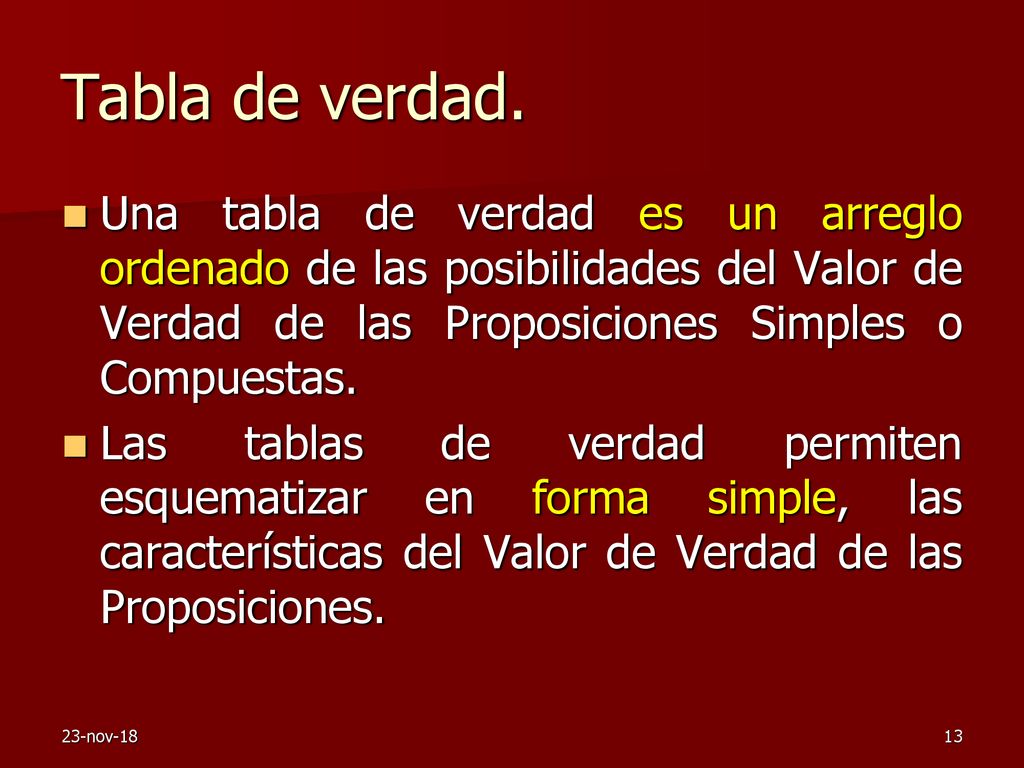 Tabla de verdad.

Una tabla de verdad es un arreglo ordenado de las posibilidades del Valor de Verdad de las Proposiciones Simples o Compuestas.

Las tablas de verdad permiten esquematizar en forma simple, las características del Valor de Verdad de las Proposiciones.

23-nov-18

13